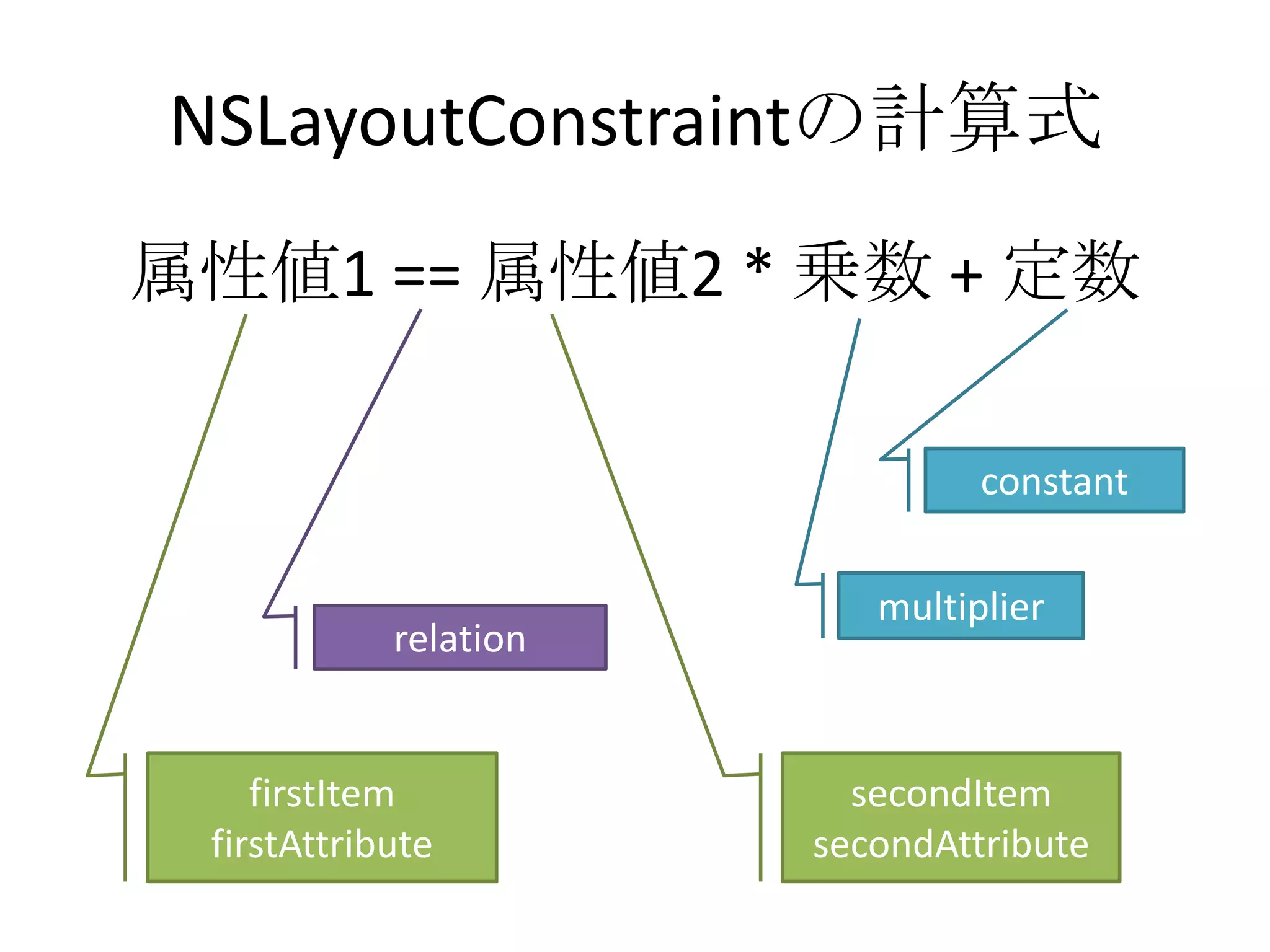 NSLayoutConstraintの計算式

属性値1 == 属性値2 * 乗数 + 定数

constant

multiplier

relation

firstItem
firstAttribute

secondItem
secondAttribute